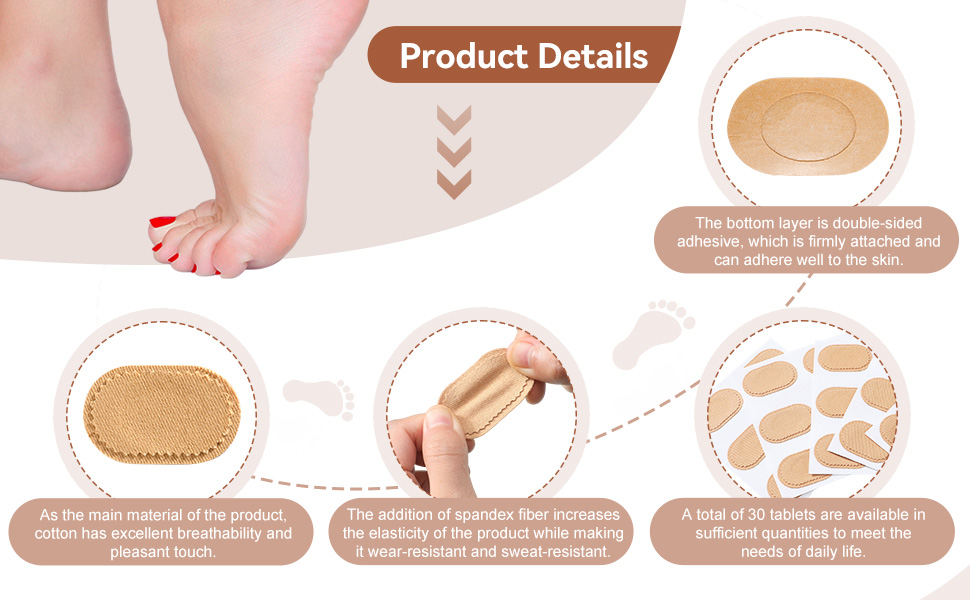 Product Details

The bottom layer is double-sided adhesive, which is firmly attached and can adhere well to the skin.

As the main material of the product, cotton has excellent breathability and pleasant touch.

The addition of spandex fiber increases the elasticity of the product while making it wear-resistant and sweat-resistant.

A total of 30 tablets are available in sufficient quantities to meet the needs of daily life.